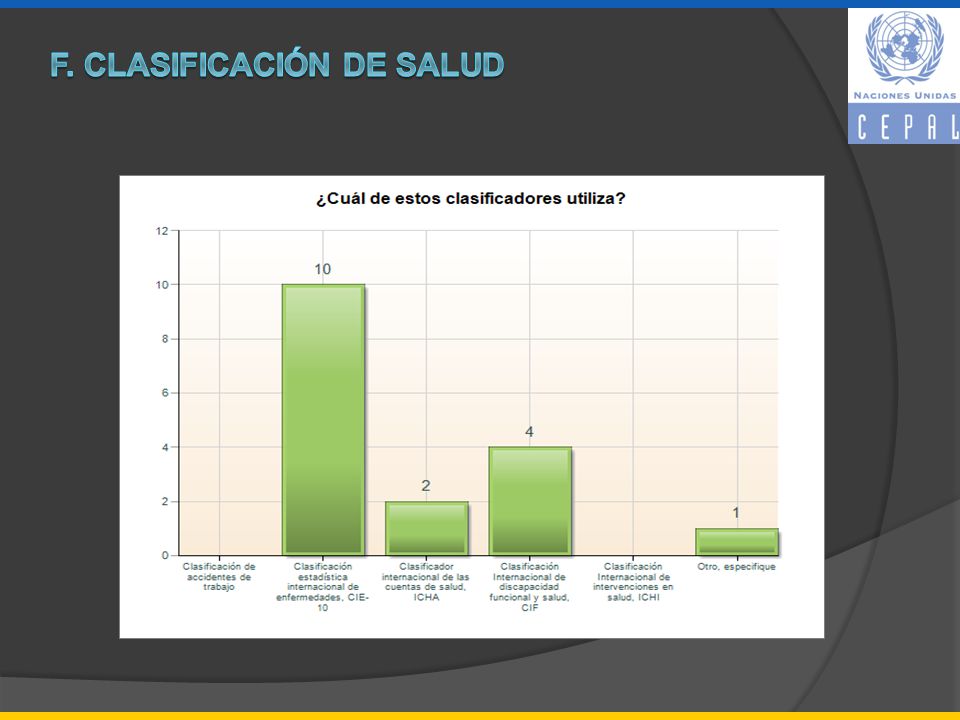 F. CLASIFICACIÓN DE SALUD

NACIONES UNIDAS
CEPAL

¿Cuál de estos clasificadores utiliza?

12
10
8
6
4
2
0

10
2
4
1

Clasificación de accidentes de trabajo
Clasificación estadística internacional de enfermedades, CIE-10
Clasificador internacional de las cuentas de salud, ICHA
Clasificación Internacional de discapacidad funcional y salud, CIF
Clasificación Internacional de intervenciones en salud, ICHI
Otro, especifique